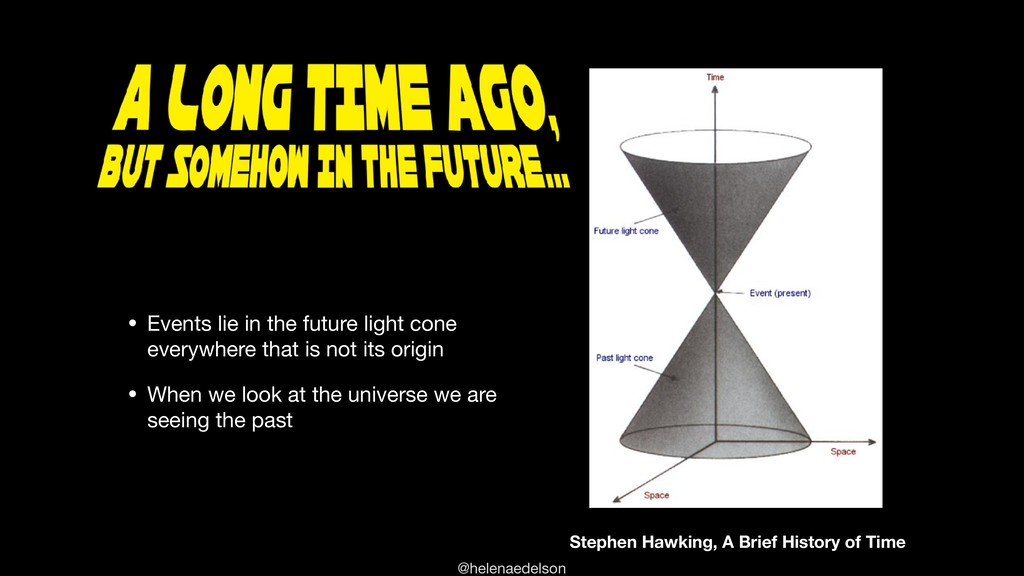 A LONG TIME AGO,
BUT SOMEHOW IN THE FUTURE...

• Events lie in the future light cone everywhere that is not its origin

• When we look at the universe we are seeing the past

Time

Future light cone

Event (present)

Past light cone

Space

Space

Stephen Hawking, A Brief History of Time

@helenaedelson